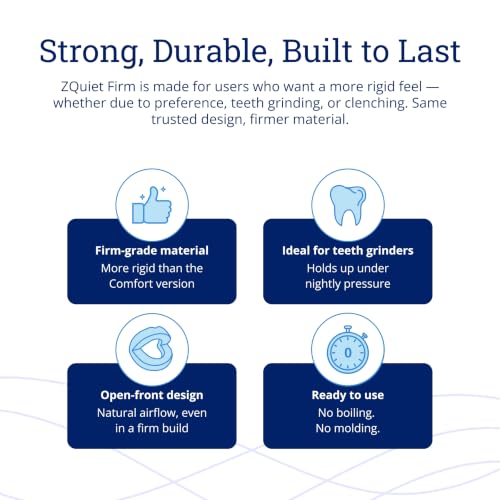 Strong, Durable, Built to Last

ZQuiet Firm is made for users who want a more rigid feel — whether due to preference, teeth grinding, or clenching. Same trusted design, firmer material.

Firm-grade material
More rigid than the Comfort version

Ideal for teeth grinders
Holds up under nightly pressure

Open-front design
Natural airflow, even in a firm build

0

Ready to use
No boiling.
No molding.